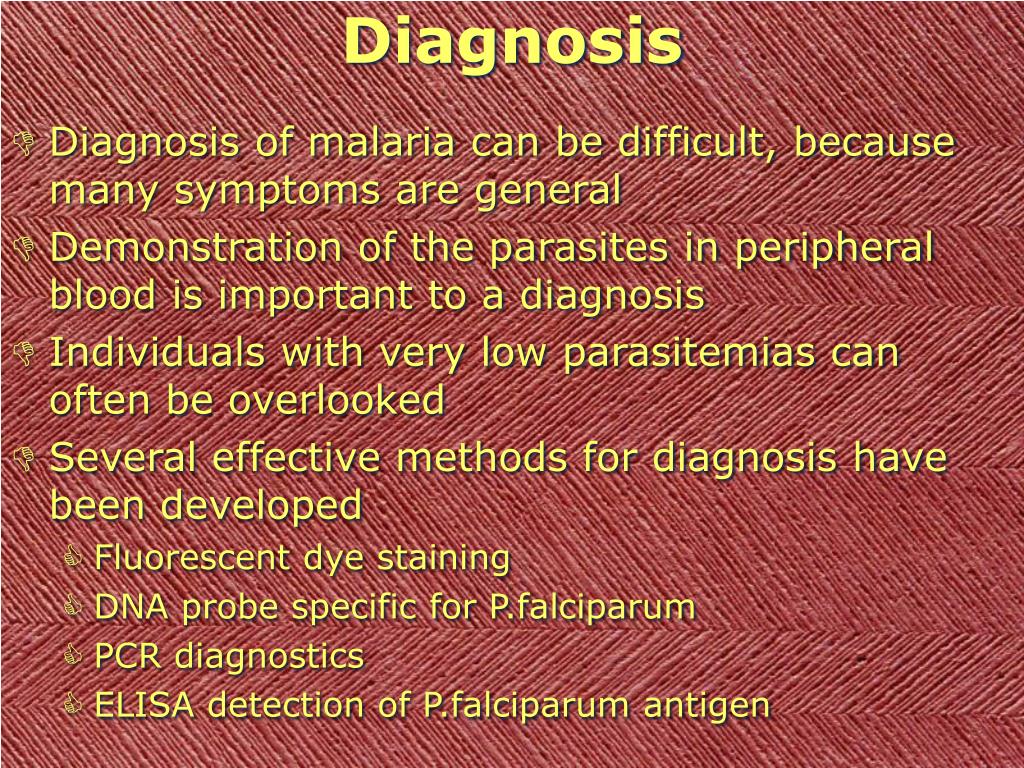 Diagnosis

Diagnosis of malaria can be difficult, because many symptoms are general

Demonstration of the parasites in peripheral blood is important to a diagnosis

Individuals with very low parasitemias can often be overlooked

Several effective methods for diagnosis have been developed

Fluorescent dye staining

DNA probe specific for P.falciparum

PCR diagnostics

ELISA detection of P.falciparum antigen